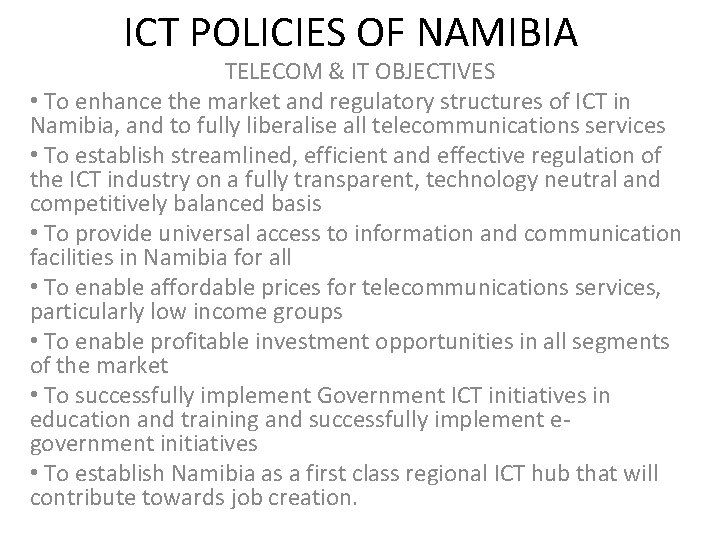 ICT POLICIES OF NAMIBIA

TELECOM & IT OBJECTIVES

• To enhance the market and regulatory structures of ICT in Namibia, and to fully liberalise all telecommunications services

• To establish streamlined, efficient and effective regulation of the ICT industry on a fully transparent, technology neutral and competitively balanced basis

• To provide universal access to information and communication facilities in Namibia for all

• To enable affordable prices for telecommunications services, particularly low income groups

• To enable profitable investment opportunities in all segments of the market

• To successfully implement Government ICT initiatives in education and training and successfully implement e-government initiatives

• To establish Namibia as a first class regional ICT hub that will contribute towards job creation.